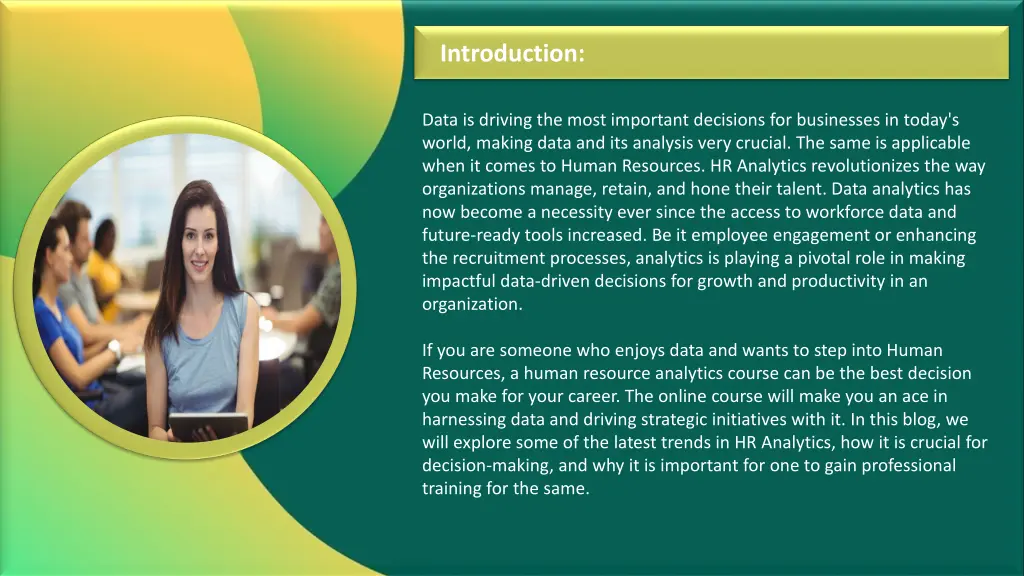 Introduction:

Data is driving the most important decisions for businesses in today's world, making data and its analysis very crucial. The same is applicable when it comes to Human Resources. HR Analytics revolutionizes the way organizations manage, retain, and hone their talent. Data analytics has now become a necessity ever since the access to workforce data and future-ready tools increased. Be it employee engagement or enhancing the recruitment processes, analytics is playing a pivotal role in making impactful data-driven decisions for growth and productivity in an organization.

If you are someone who enjoys data and wants to step into Human Resources, a human resource analytics course can be the best decision you make for your career. The online course will make you an ace in harnessing data and driving strategic initiatives with it. In this blog, we will explore some of the latest trends in HR Analytics, how it is crucial for decision-making, and why it is important for one to gain professional training for the same.